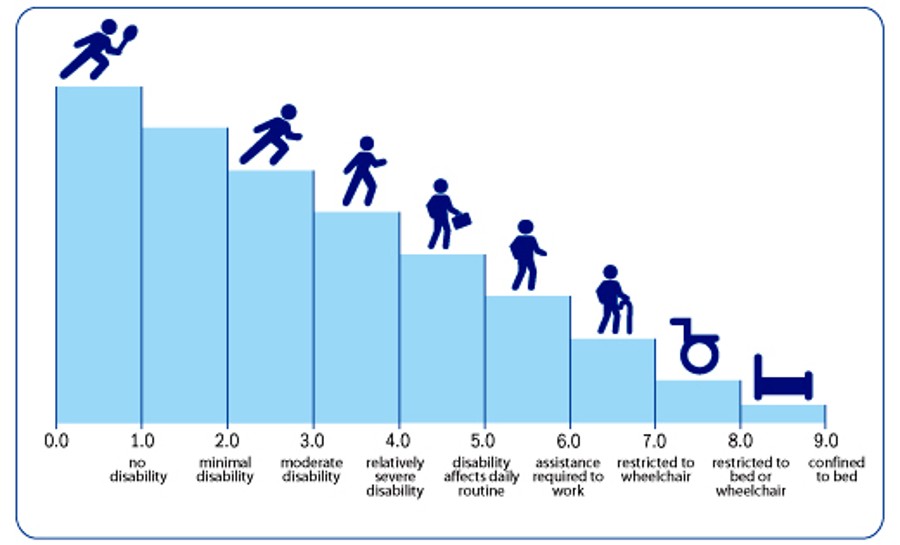 0.0
1.0
no disability
2.0
minimal disability
3.0
moderate disability
4.0
relatively severe disability
5.0
disability affects daily routine
6.0
assistance required to work
7.0
restricted to wheelchair
8.0
restricted to bed or wheelchair
9.0
confined to bed